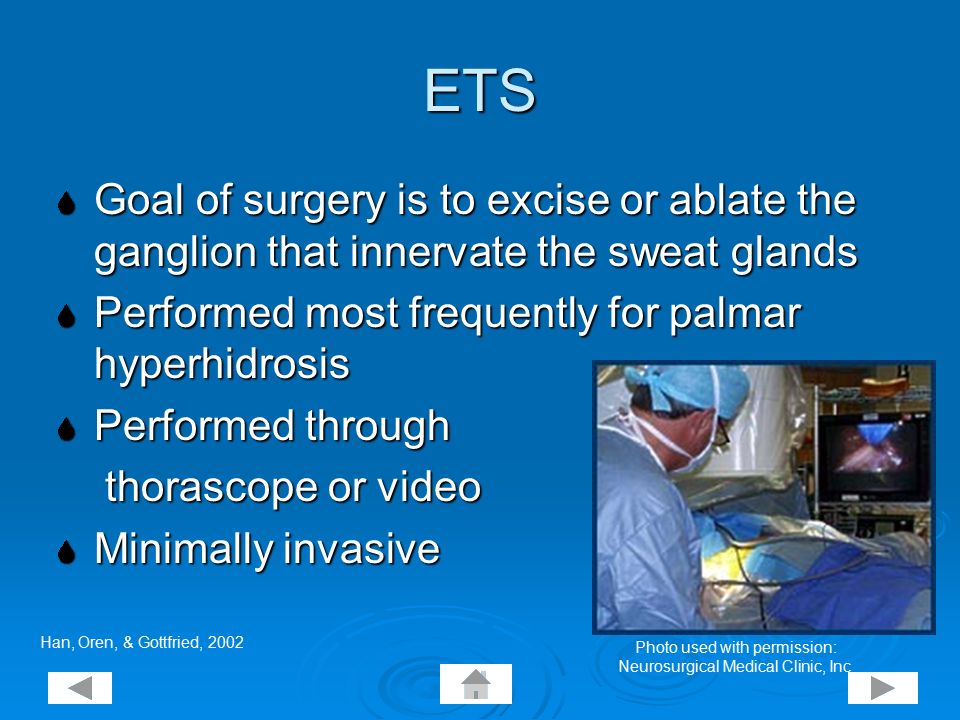 ETS

Goal of surgery is to excise or ablate the ganglion that innervate the sweat glands

Performed most frequently for palmar hyperhidrosis

Performed through thorascope or video

Minimally invasive

Han, Oren, & Gottfried, 2002

Photo used with permission: Neurosurgical Medical Clinic, Inc